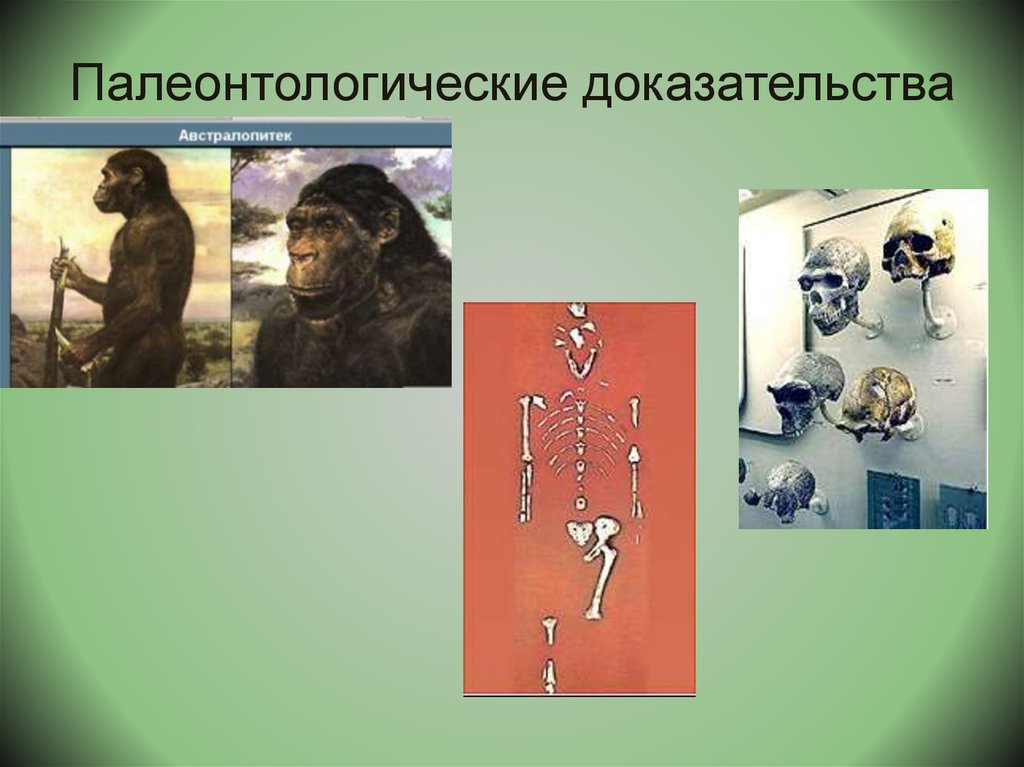 Палеонтологические доказательства

Австралопитек